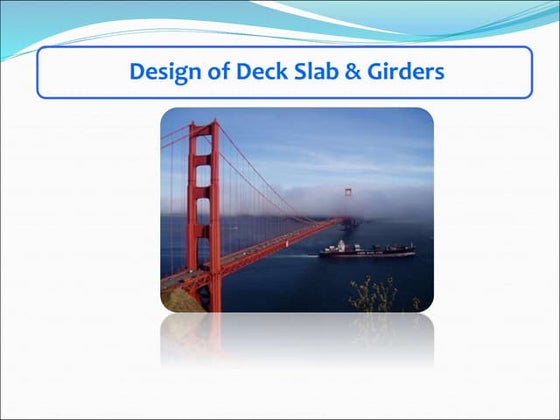 Design of Deck Slab & Girders